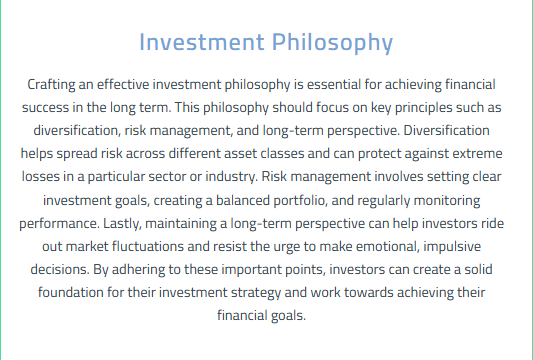 Investment Philosophy

Crafting an effective investment philosophy is essential for achieving financial success in the long term. This philosophy should focus on key principles such as diversification, risk management, and long-term perspective. Diversification helps spread risk across different asset classes and can protect against extreme losses in a particular sector or industry. Risk management involves setting clear investment goals, creating a balanced portfolio, and regularly monitoring performance. Lastly, maintaining a long-term perspective can help investors ride out market fluctuations and resist the urge to make emotional, impulsive decisions. By adhering to these important points, investors can create a solid foundation for their investment strategy and work towards achieving their financial goals.